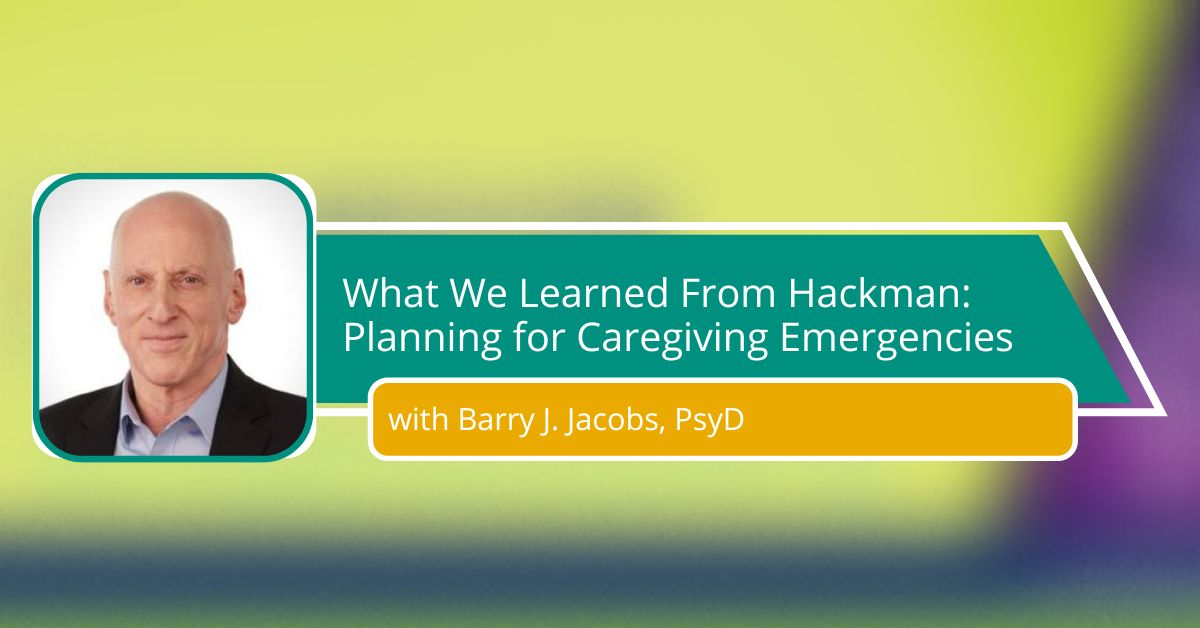 What We Learned From Hackman: Planning for Caregiving Emergencies

with Barry J. Jacobs, PsyD